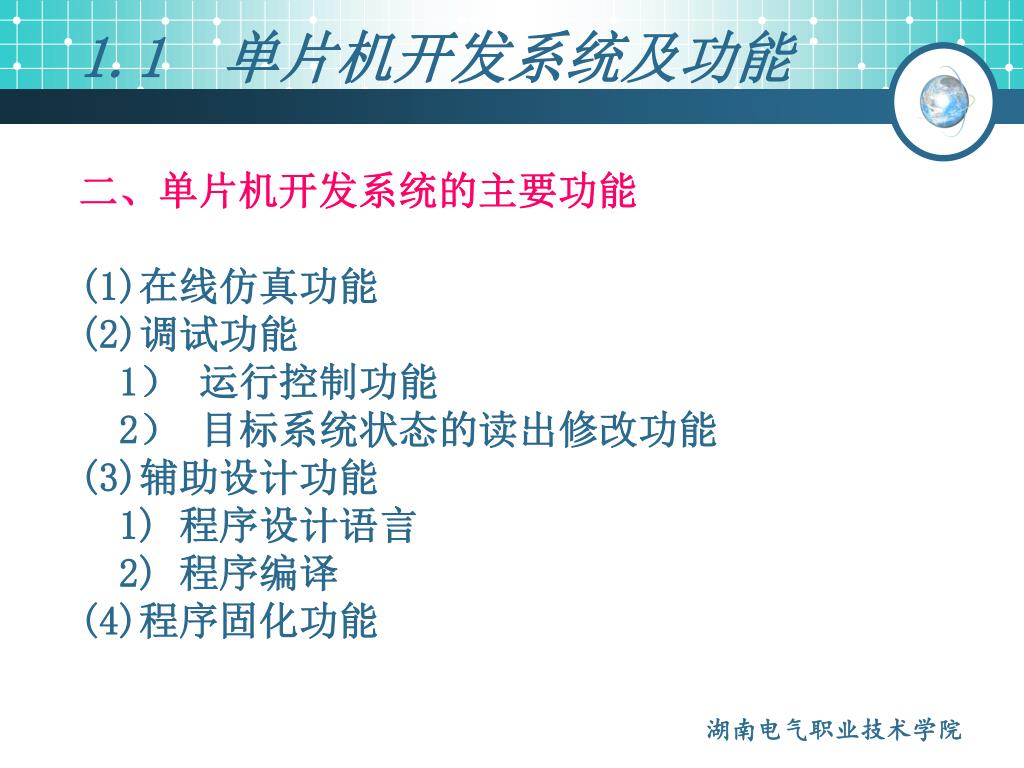 1.1 单片机开发系统及功能

二、单片机开发系统的主要功能

(1)在线仿真功能
(2)调试功能
1） 运行控制功能
2） 目标系统状态的读出修改功能
(3)辅助设计功能
1) 程序设计语言
2) 程序编译
(4)程序固化功能

湖南电气职业技术学院